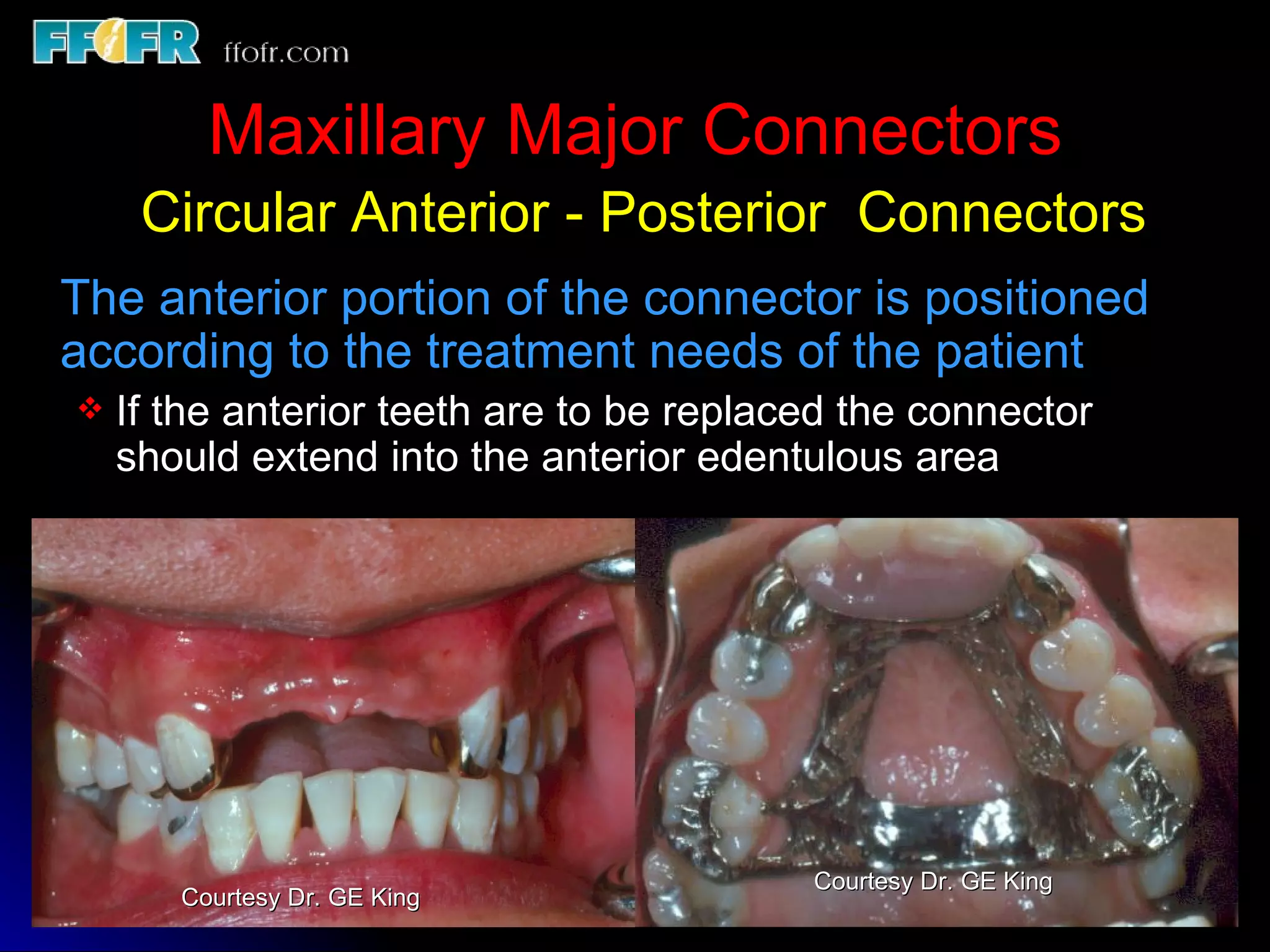 FFOFR ffofr.com

Maxillary Major Connectors

Circular Anterior - Posterior Connectors

The anterior portion of the connector is positioned according to the treatment needs of the patient

❖ If the anterior teeth are to be replaced the connector should extend into the anterior edentulous area

Courtesy Dr. GE King

Courtesy Dr. GE King